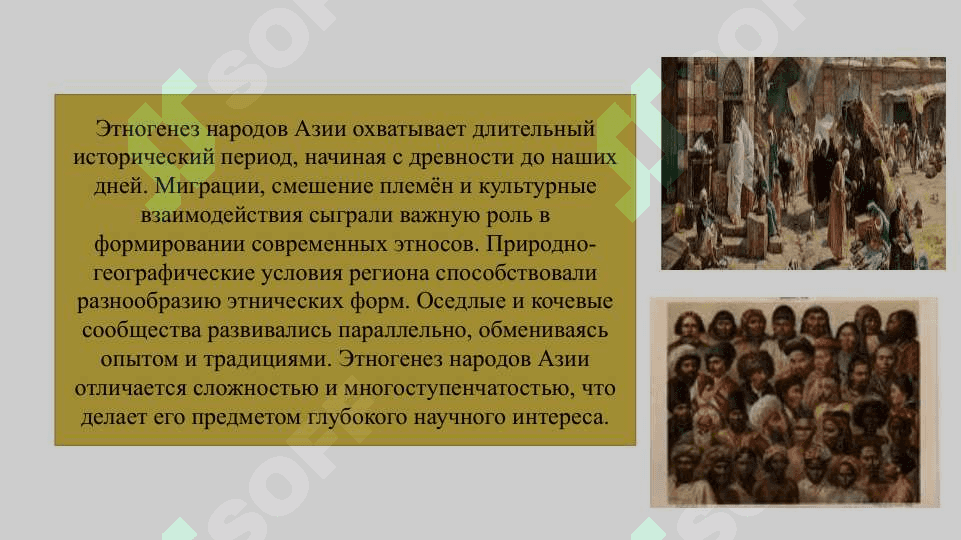 Этногенез народов Азии охватывает длительный исторический период, начиная с древности до наших дней. Миграции, смешение племён и культурные взаимодействия сыграли важную роль в формировании современных этносов. Природно-географические условия региона способствовали разнообразию этнических форм. Оседлые и кочевые сообщества развивались параллельно, обмениваясь опытом и традициями. Этногенез народов Азии отличается сложностью и многоступенчатостью, что делает его предметом глубокого научного интереса.